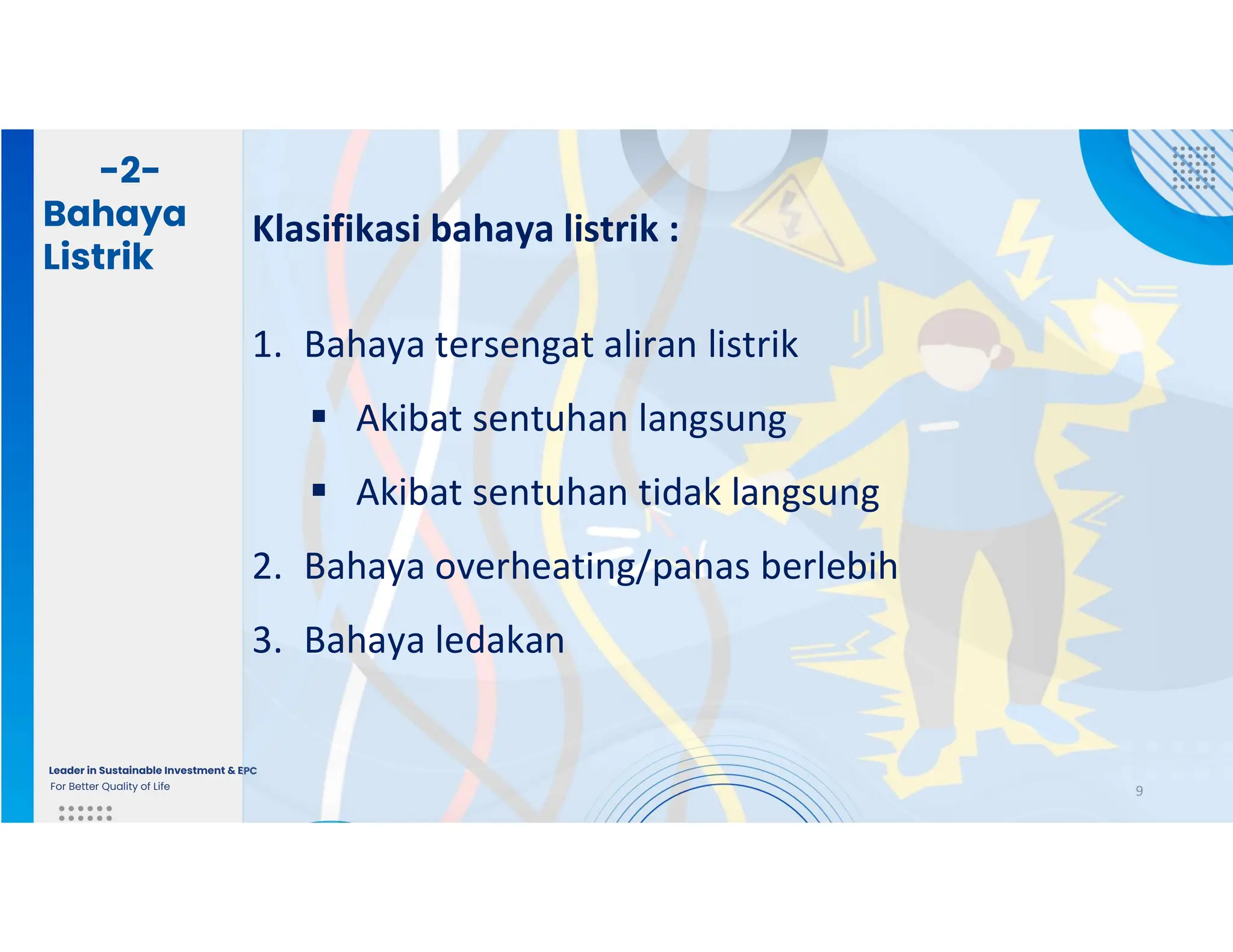 -2-
Bahaya Listrik

Klasifikasi bahaya listrik :

1. Bahaya tersengat aliran listrik
   ▪ Akibat sentuhan langsung
   ▪ Akibat sentuhan tidak langsung
2. Bahaya overheating/panas berlebih
3. Bahaya ledakan

Leader in Sustainable Investment & EPC
For Better Quality of Life

9